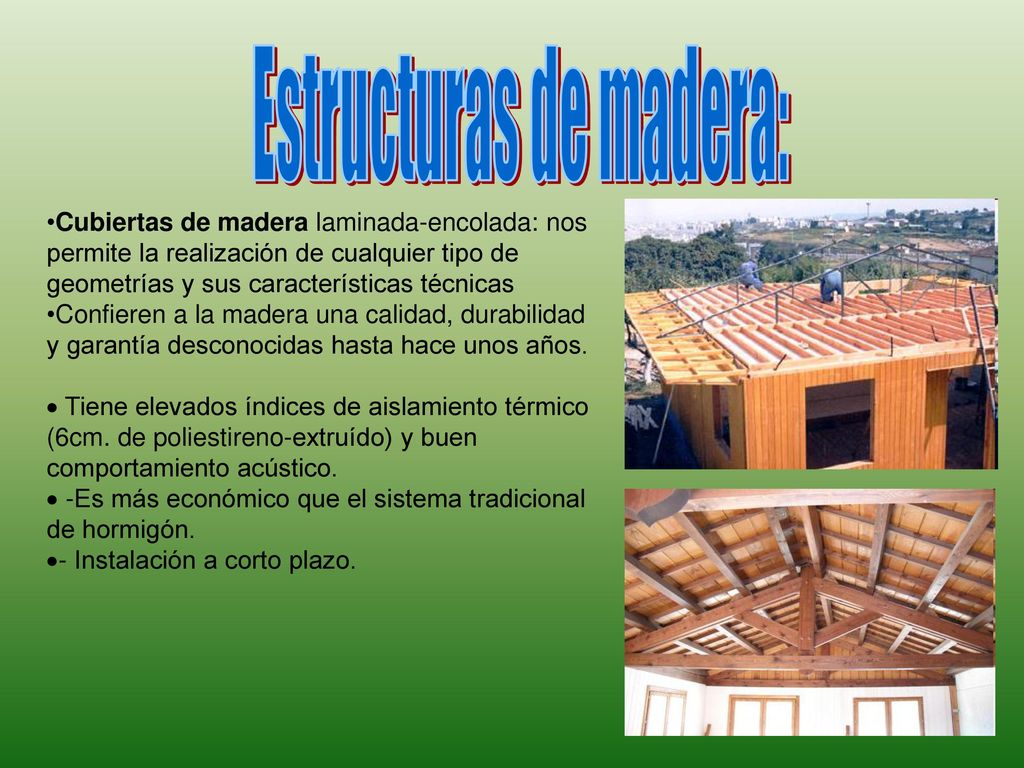 Estructuras de madera:

•Cubiertas de madera laminada-encolada: nos permite la realización de cualquier tipo de geometrías y sus características técnicas
•Confieren a la madera una calidad, durabilidad y garantía desconocidas hasta hace unos años.

• Tiene elevados índices de aislamiento térmico (6cm. de poliestireno-extruído) y buen comportamiento acústico.
• -Es más económico que el sistema tradicional de hormigón.
•- Instalación a corto plazo.